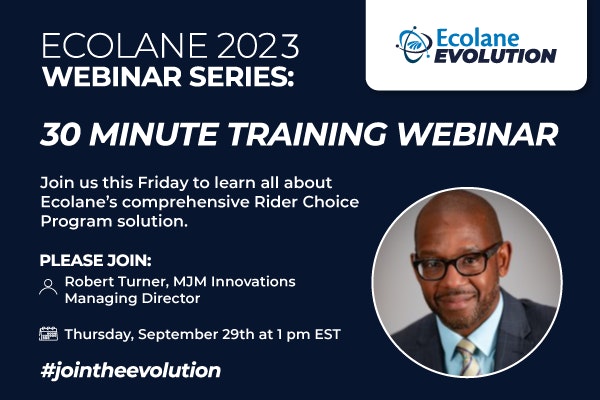 ECOLANE 2023
WEBINAR SERIES:

Ecolane
EVOLUTION

30 MINUTE TRAINING WEBINAR

Join us this Friday to learn all about Ecolane's comprehensive Rider Choice Program solution.

PLEASE JOIN:
Robert Turner, MJM Innovations Managing Director

Thursday, September 29th at 1 pm EST

#jointheevolution